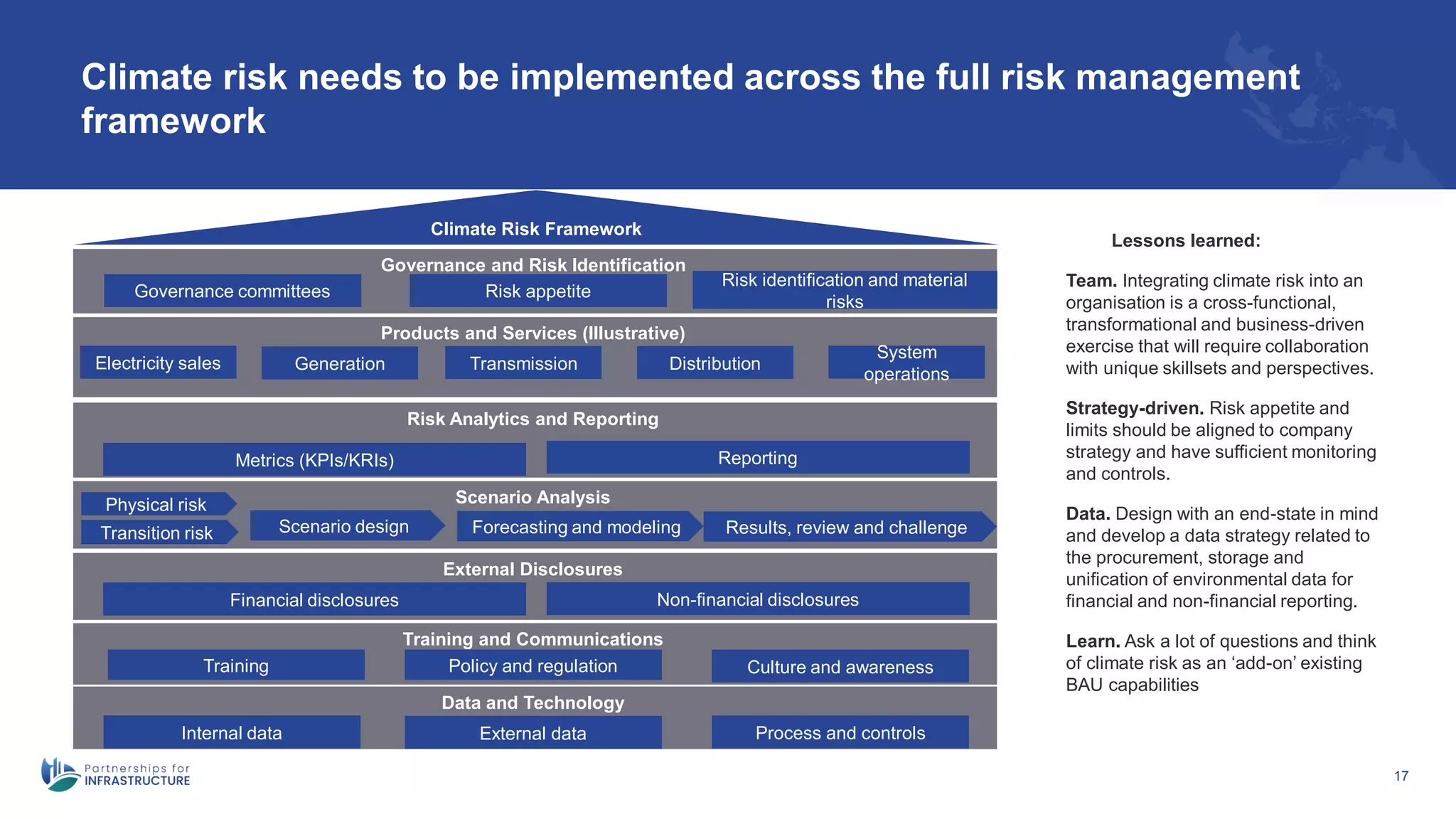 Climate risk needs to be implemented across the full risk management framework

Climate Risk Framework

Governance and Risk Identification

Governance committees

Risk appetite

Risk identification and material risks

Products and Services (Illustrative)

Electricity sales

Generation

Transmission

Distribution

System operations

Risk Analytics and Reporting

Metrics (KPIs/KRIs)

Reporting

Scenario Analysis

Physical risk

Transition risk

Scenario design

Forecasting and modeling

Results, review and challenge

External Disclosures

Financial disclosures

Non-financial disclosures

Training and Communications

Training

Policy and regulation

Culture and awareness

Data and Technology

Internal data

External data

Process and controls

Lessons learned:

**Team.** Integrating climate risk into an organisation is a cross-functional, transformational and business-driven exercise that will require collaboration with unique skillsets and perspectives.

**Strategy-driven.** Risk appetite and limits should be aligned to company strategy and have sufficient monitoring and controls.

**Data.** Design with an end-state in mind and develop a data strategy related to the procurement, storage and unification of environmental data for financial and non-financial reporting.

**Learn.** Ask a lot of questions and think of climate risk as an ‘add-on’ existing BAU capabilities

Partnerships for INFRASTRUCTURE

17